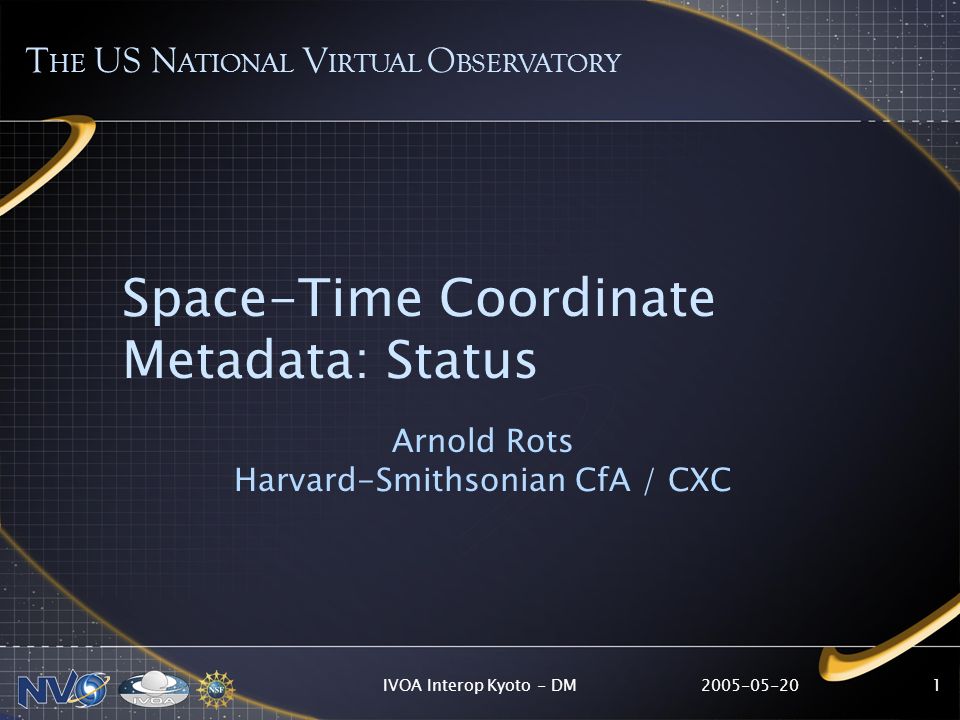 THE US NATIONAL VIRTUAL OBSERVATORY

Space-Time Coordinate Metadata: Status

Arnold Rots
Harvard-Smithsonian CfA / CXC

NVO IVOA NSF

IVOA Interop Kyoto - DM 2005-05-20 1